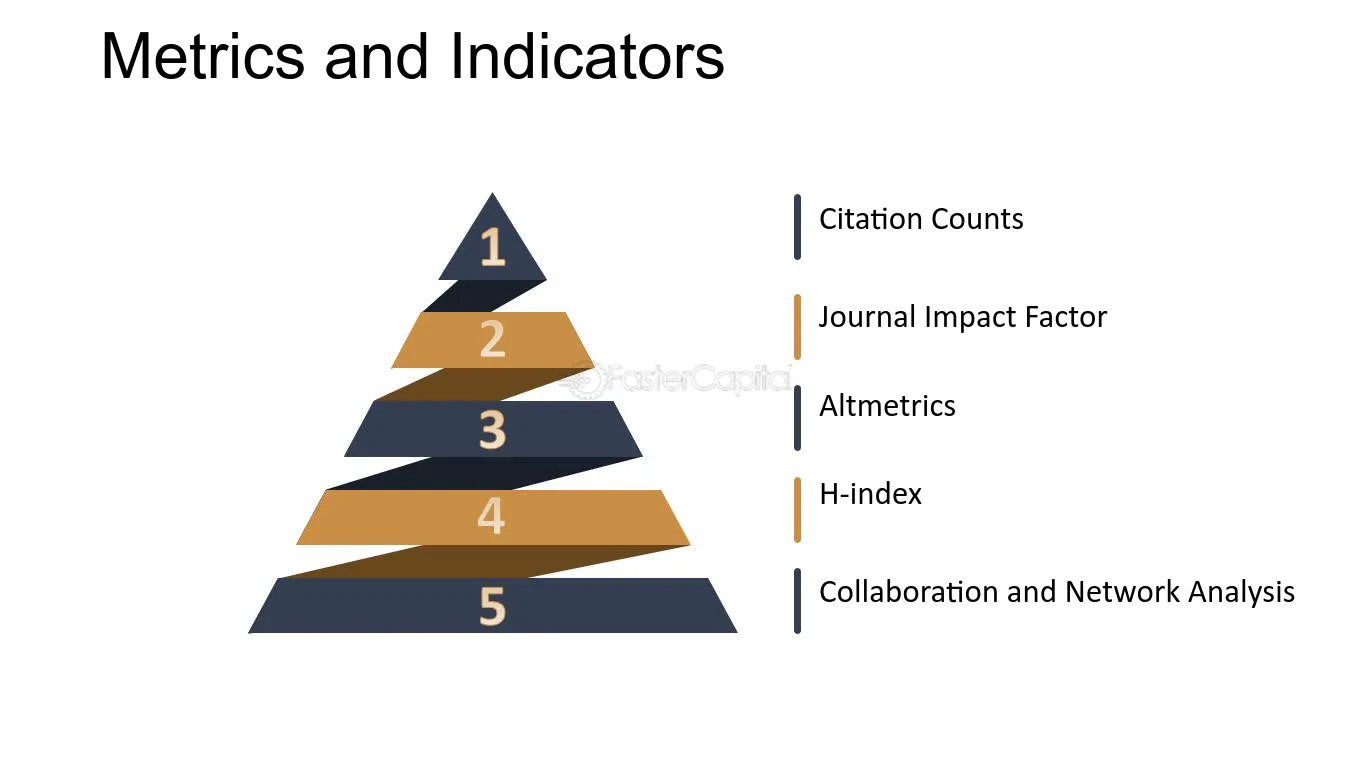 Metrics and Indicators

1

2

3

4

5

FasterCapital

Citation Counts

Journal Impact Factor

Altmetrics

H-index

Collaboration and Network Analysis